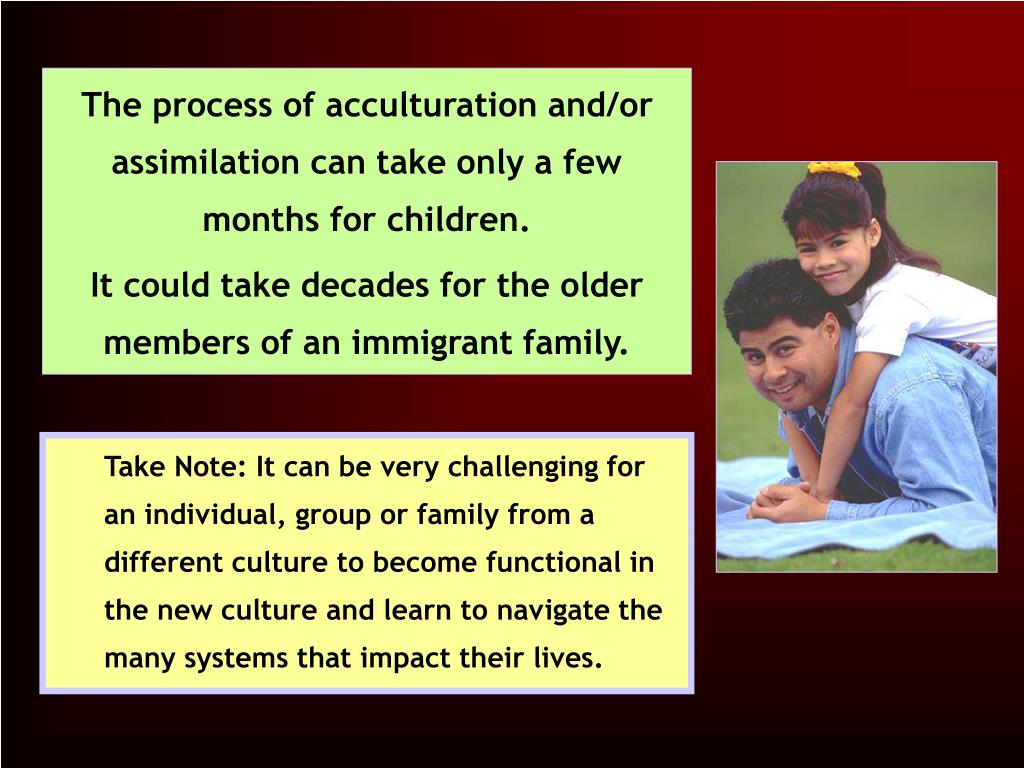 The process of acculturation and/or assimilation can take only a few months for children.

It could take decades for the older members of an immigrant family.

Take Note: It can be very challenging for an individual, group or family from a different culture to become functional in the new culture and learn to navigate the many systems that impact their lives.